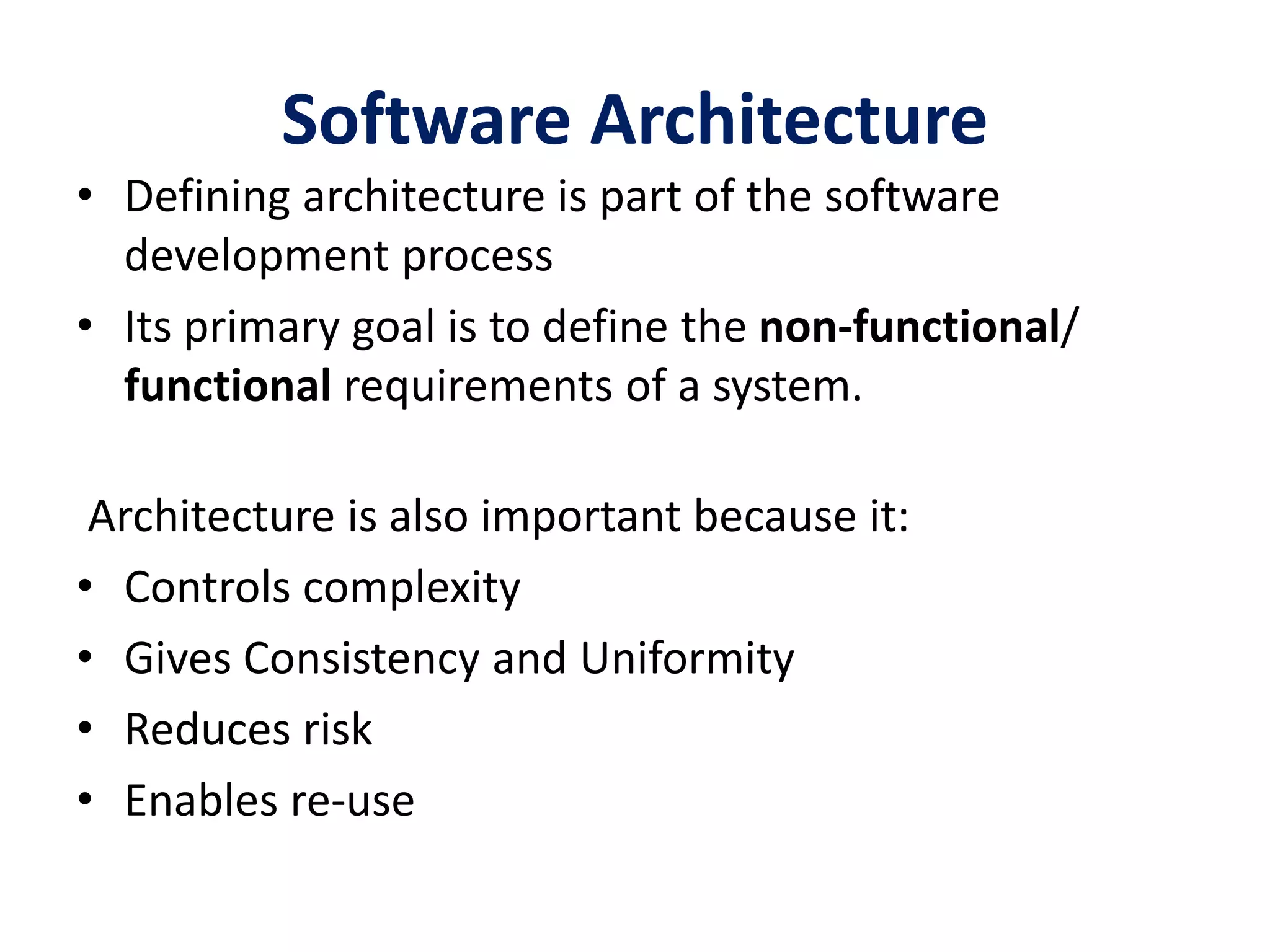 Software Architecture

• Defining architecture is part of the software development process
• Its primary goal is to define the non-functional/ functional requirements of a system.

Architecture is also important because it:
• Controls complexity
• Gives Consistency and Uniformity
• Reduces risk
• Enables re-use